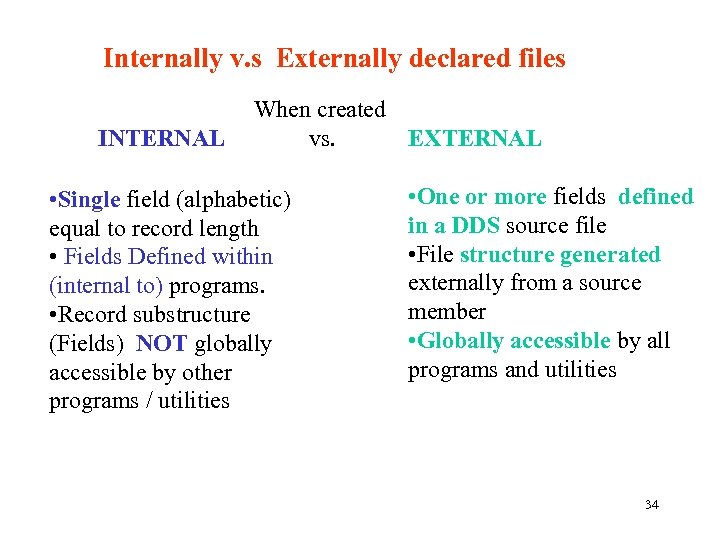 Internally v.s Externally declared files

When created

INTERNAL vs. EXTERNAL

•Single field (alphabetic) equal to record length
• Fields Defined within (internal to) programs.
•Record substructure (Fields) NOT globally accessible by other programs / utilities

•One or more fields defined in a DDS source file
•File structure generated externally from a source member
•Globally accessible by all programs and utilities

34